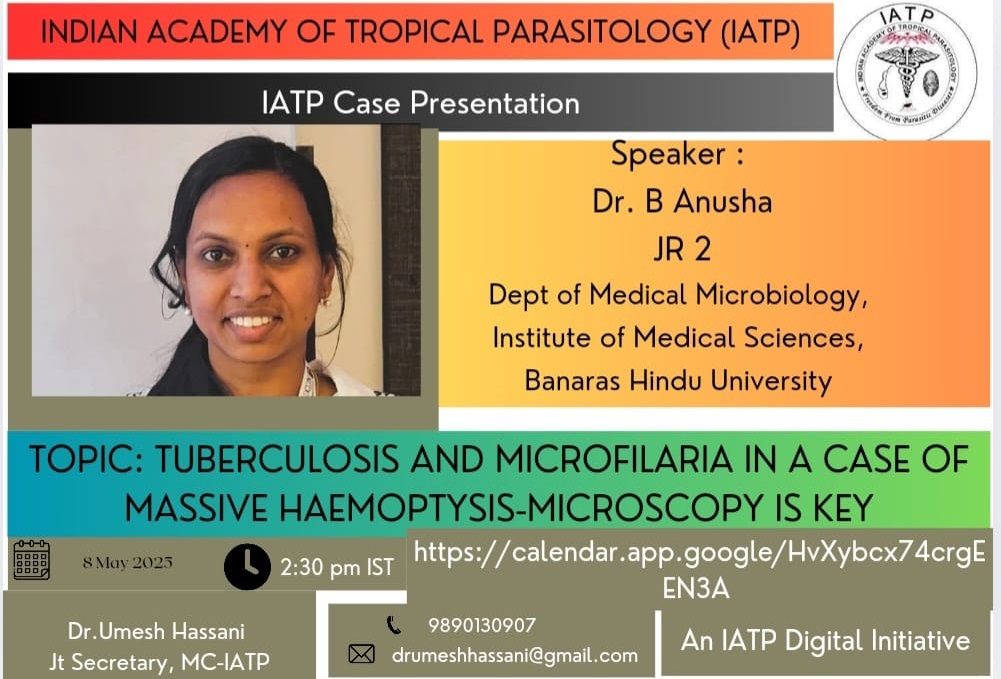 INDIAN ACADEMY OF TROPICAL PARASITOLOGY (IATP)

IATP
INDIAN ACADEMY OF TROPICAL PARASITOLOGY
Freedom From Parasitic Diseases

IATP Case Presentation

Speaker :
Dr. B Anusha
JR 2
Dept of Medical Microbiology,
Institute of Medical Sciences,
Banaras Hindu University

TOPIC: TUBERCULOSIS AND MICROFILARIA IN A CASE OF MASSIVE HAEMOPTYSIS-MICROSCOPY IS KEY

8 May 2025

2:30 pm IST

https://calendar.app.google/HvXybcx74crgEEN3A

Dr.Umesh Hassani
Jt Secretary, MC-IATP

9890130907
drumeshhassani@gmail.com

An IATP Digital Initiative